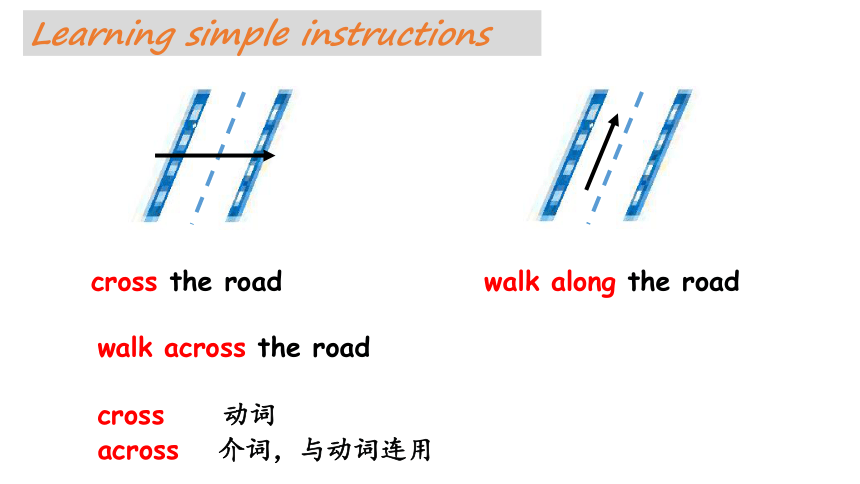 Learning simple instructions

cross the road

walk along the road

walk across the road

cross 动词
across 介词，与动词连用